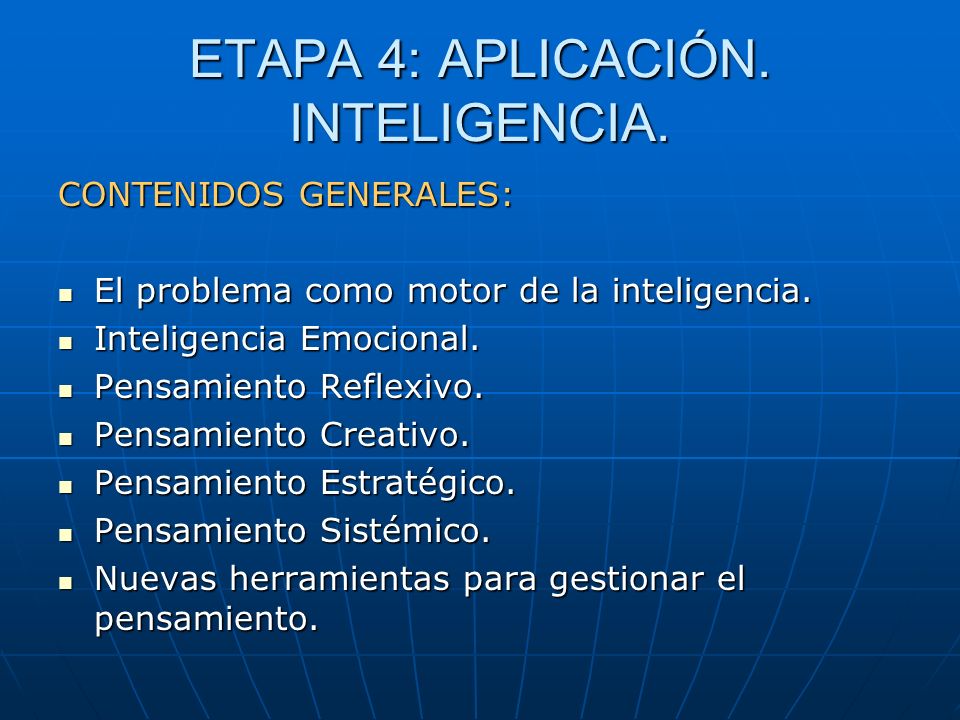 ETAPA 4: APLICACIÓN. INTELIGENCIA.

CONTENIDOS GENERALES:

- El problema como motor de la inteligencia.
- Inteligencia Emocional.
- Pensamiento Reflexivo.
- Pensamiento Creativo.
- Pensamiento Estratégico.
- Pensamiento Sistémico.
- Nuevas herramientas para gestionar el pensamiento.